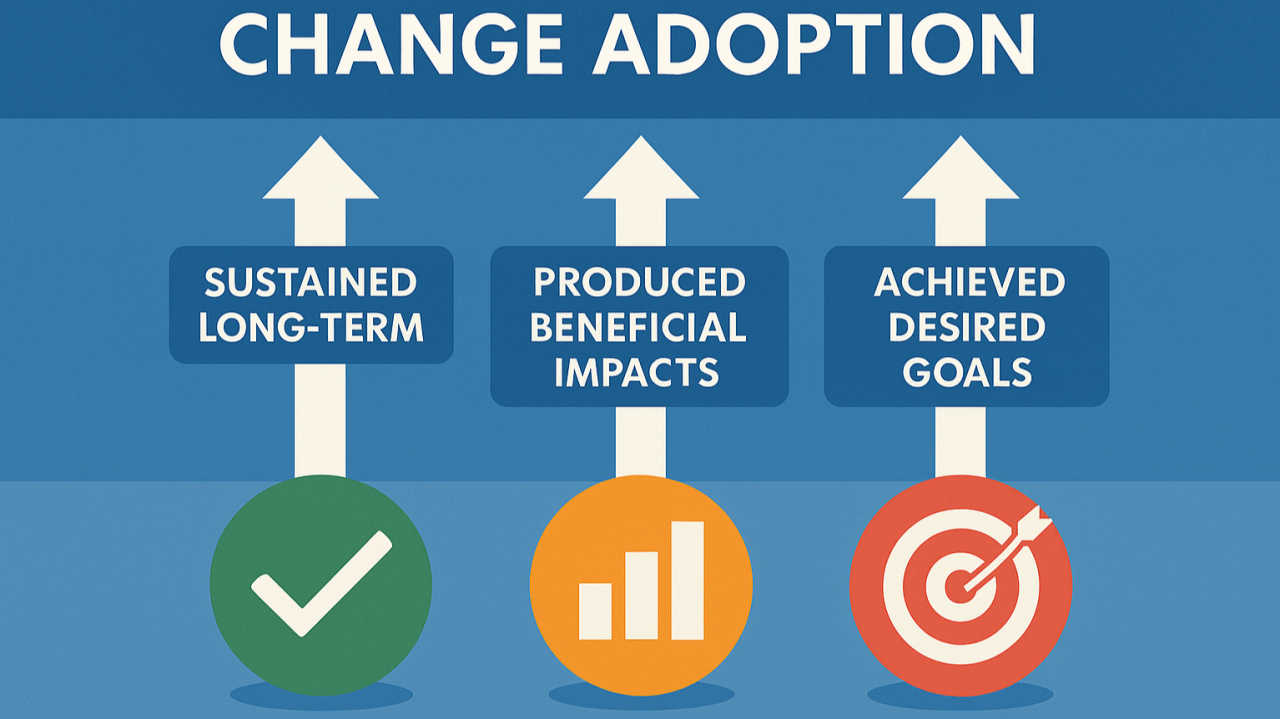 CHANGE ADOPTION

SUSTAINED LONG-TERM

PRODUCED BENEFICIAL IMPACTS

ACHIEVED DESIRED GOALS